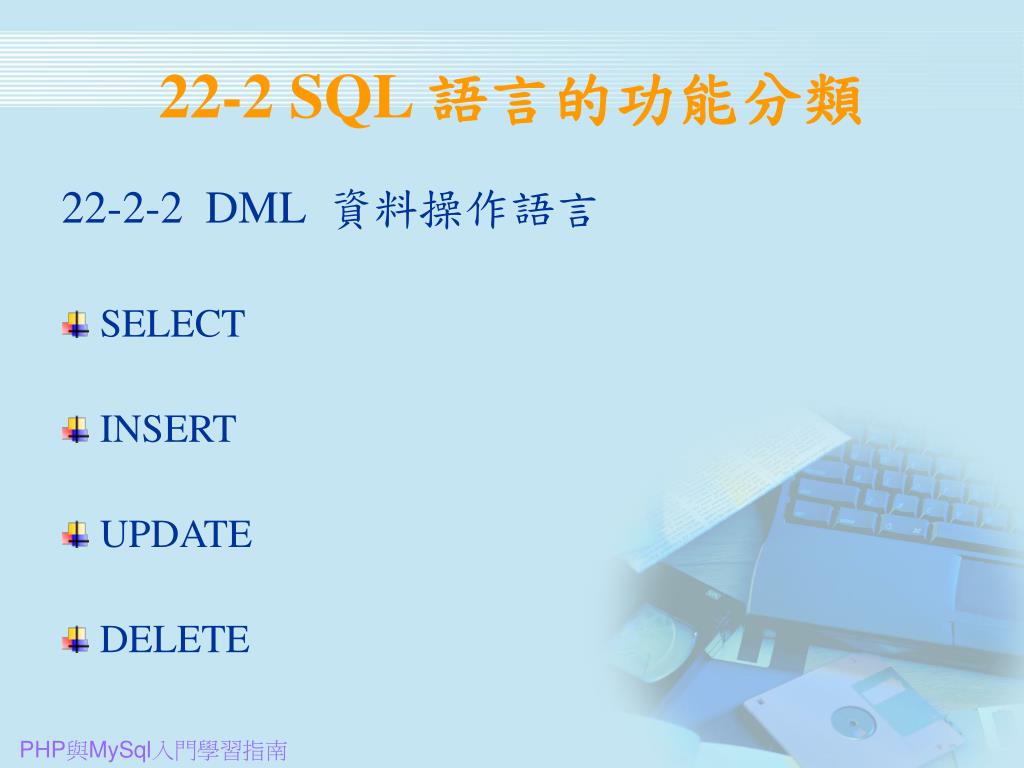 22-2 SQL 語言的功能分類

22-2-2 DML 資料操作語言

SELECT

INSERT

UPDATE

DELETE

PHP與MySql入門學習指南